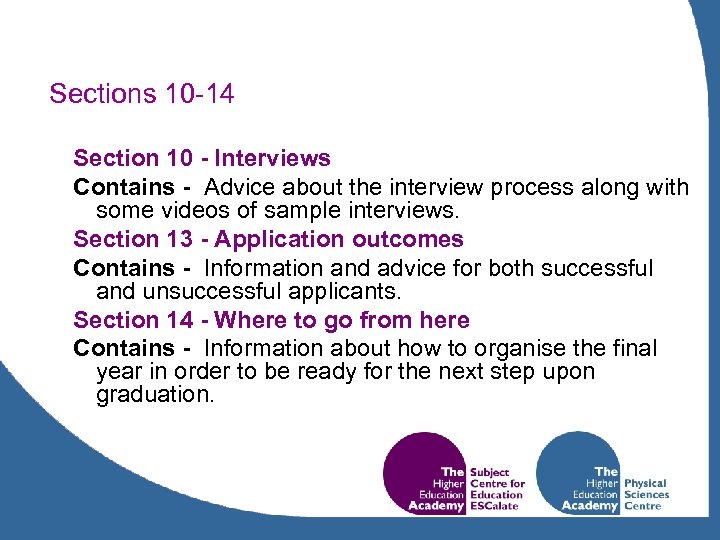 Sections 10-14

Section 10 - Interviews

Contains - Advice about the interview process along with some videos of sample interviews.

Section 13 - Application outcomes

Contains - Information and advice for both successful and unsuccessful applicants.

Section 14 - Where to go from here

Contains - Information about how to organise the final year in order to be ready for the next step upon graduation.

The Higher Education Academy Subject Centre for Education ESCalate

The Higher Education Academy Physical Sciences Centre